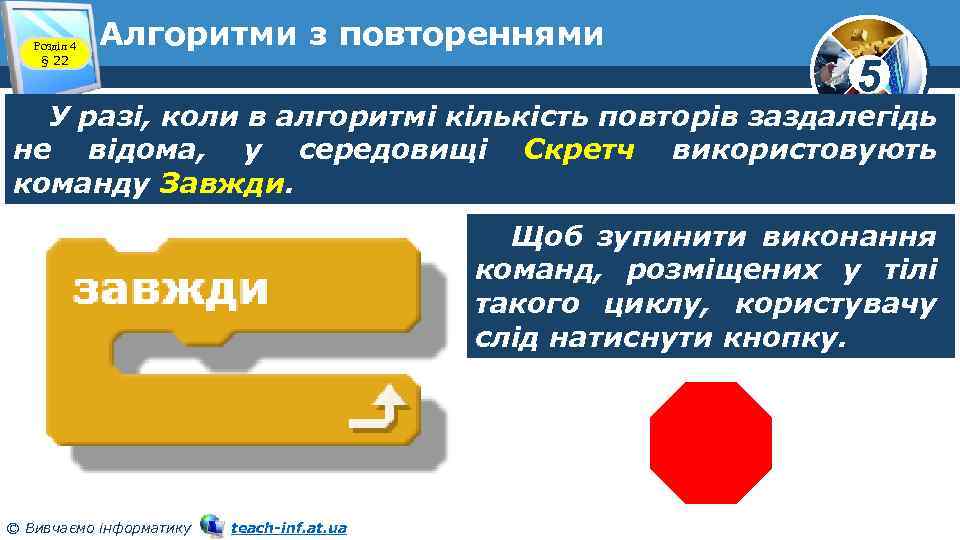 Розділ 4
§ 22

Алгоритми з повтореннями

5

У разі, коли в алгоритмі кількість повторів заздалегідь не відома, у середовищі Скретч використовують команду Завжди.

завжди

Щоб зупинити виконання команд, розміщених у тілі такого циклу, користувачу слід натиснути кнопку.

© Вивчаємо інформатику teach-inf.at.ua